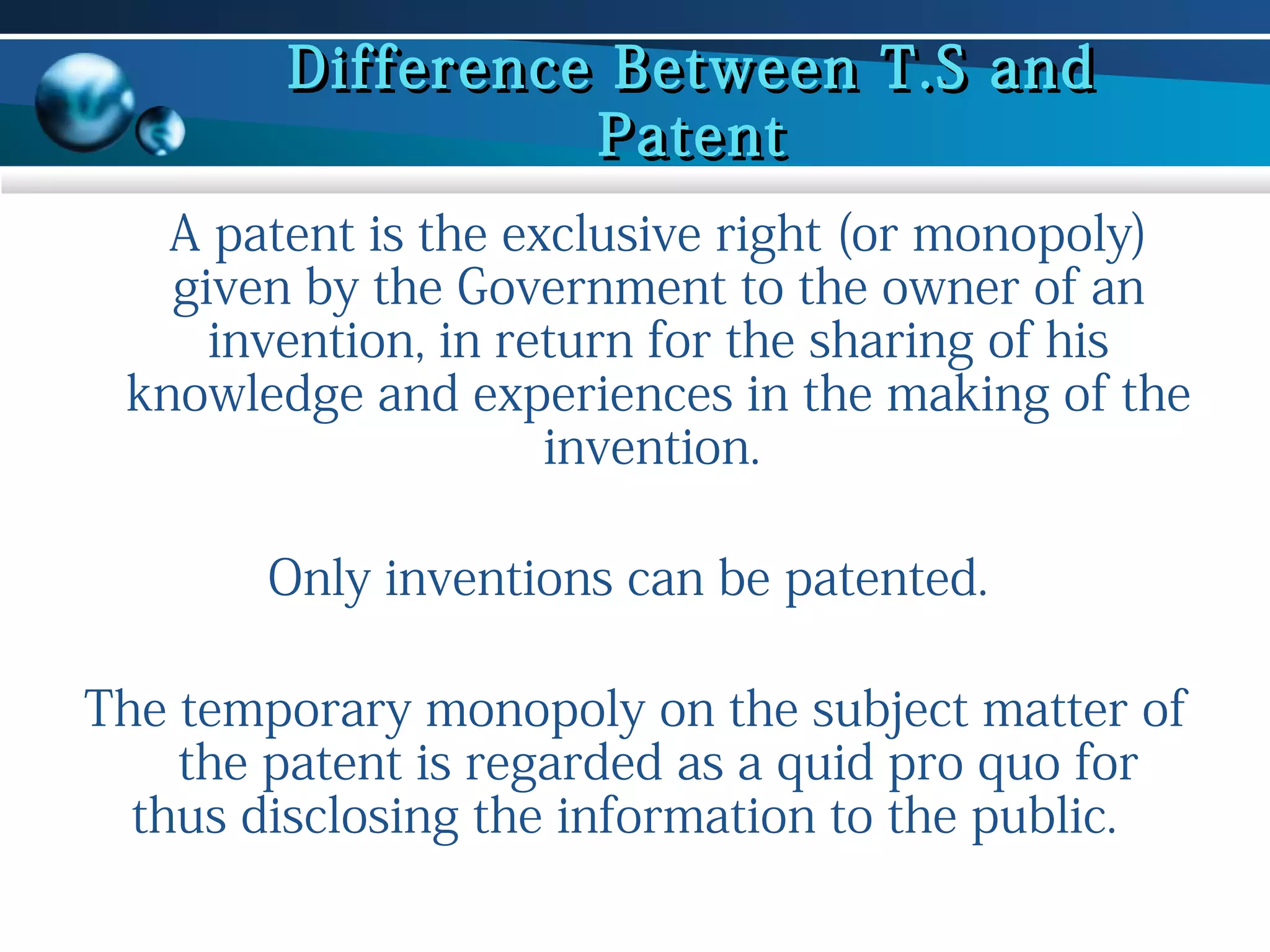 Difference Between T.S and Patent

A patent is the exclusive right (or monopoly) given by the Government to the owner of an invention, in return for the sharing of his knowledge and experiences in the making of the invention.

Only inventions can be patented.

The temporary monopoly on the subject matter of the patent is regarded as a quid pro quo for thus disclosing the information to the public.